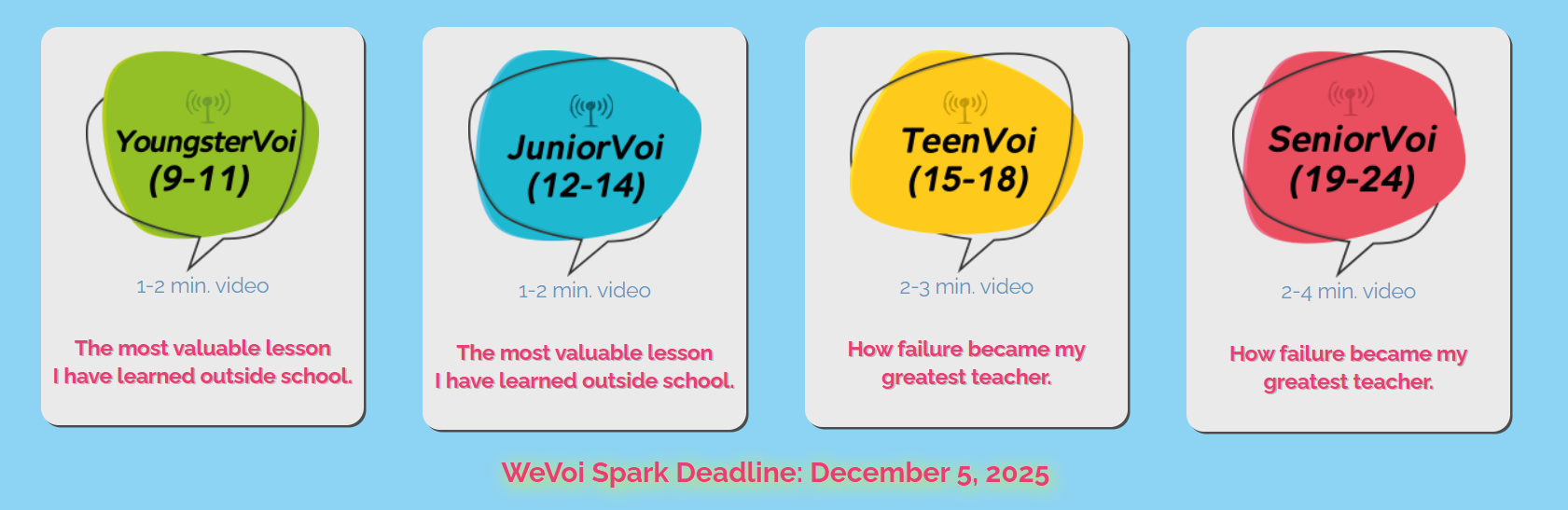 YoungsterVoi
(9-11)

1-2 min. video

The most valuable lesson I have learned outside school.

JuniorVoi
(12-14)

1-2 min. video

The most valuable lesson I have learned outside school.

TeenVoi
(15-18)

2-3 min. video

How failure became my greatest teacher.

SeniorVoi
(19-24)

2-4 min. video

How failure became my greatest teacher.

WeVoi Spark Deadline: December 5, 2025